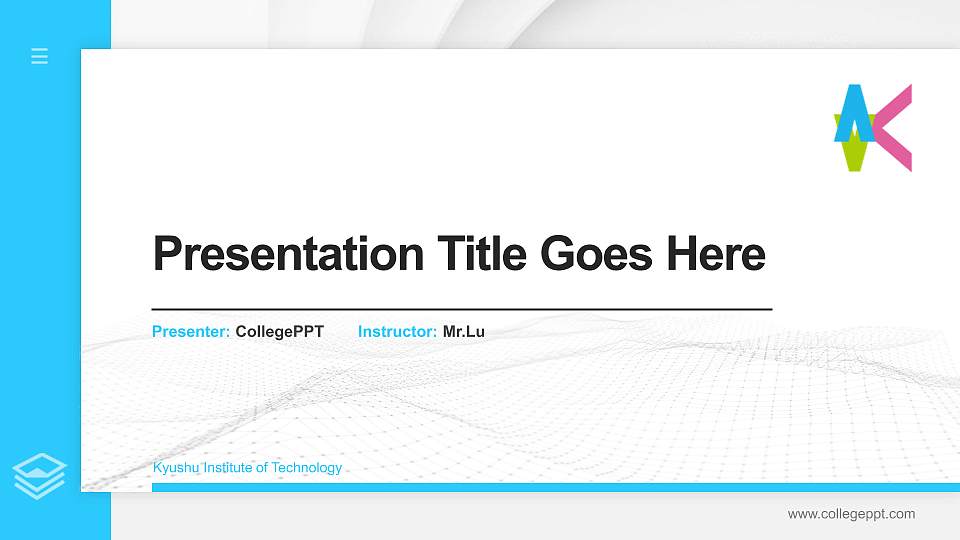 Presentation Title Goes Here

Presenter: CollegePPT Instructor: Mr.Lu

Kyushu Institute of Technology

www.collegeppt.com